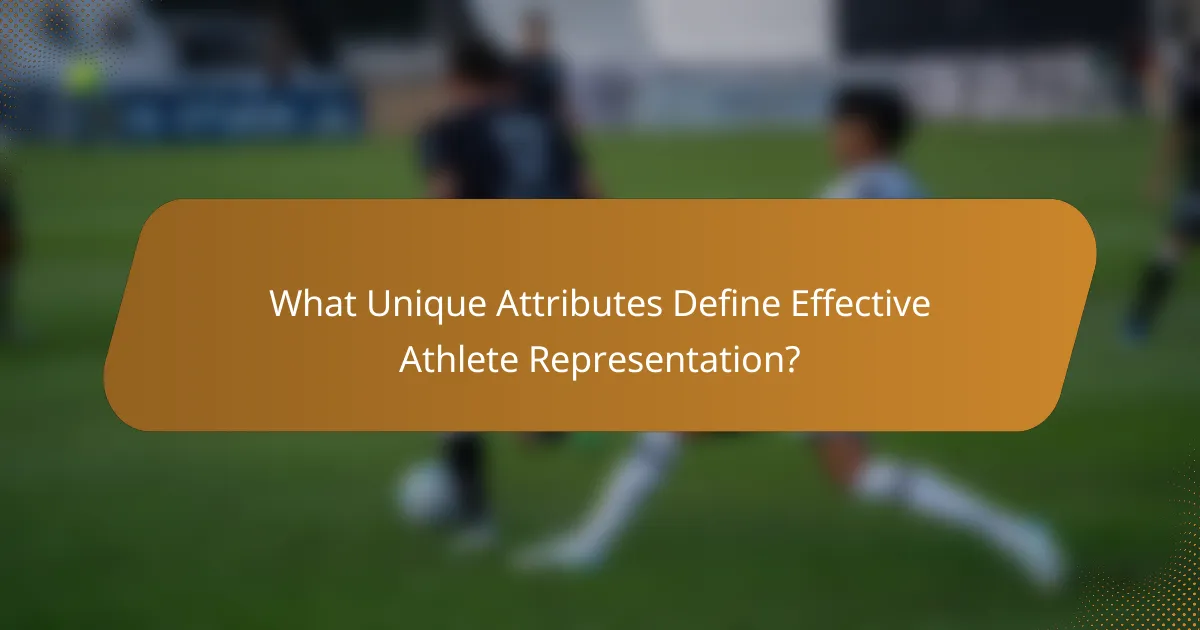 What Unique Attributes Define Effective Athlete Representation?